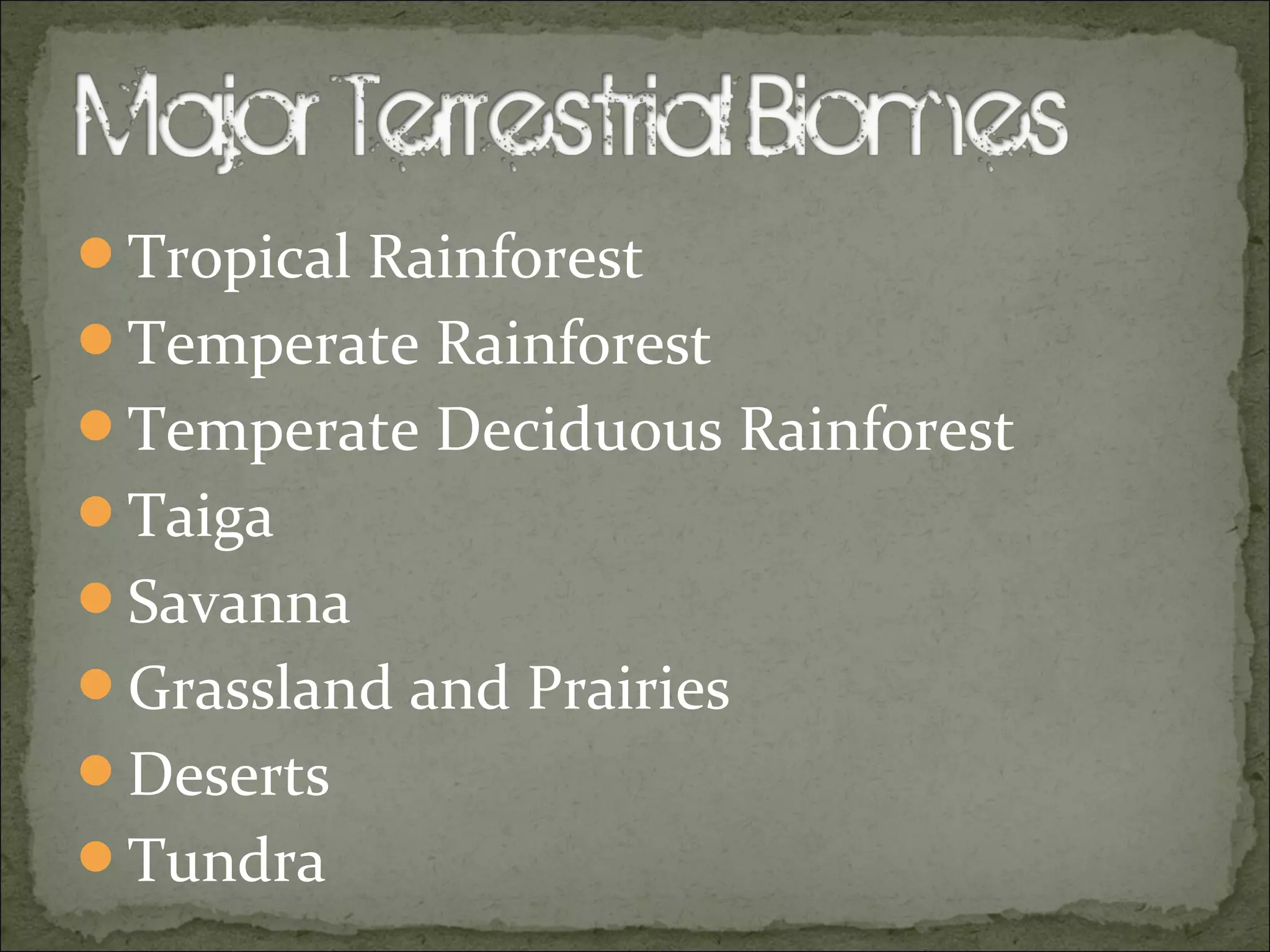 Major Terrestrial Biomes

- Tropical Rainforest
- Temperate Rainforest
- Temperate Deciduous Rainforest
- Taiga
- Savanna
- Grassland and Prairies
- Deserts
- Tundra